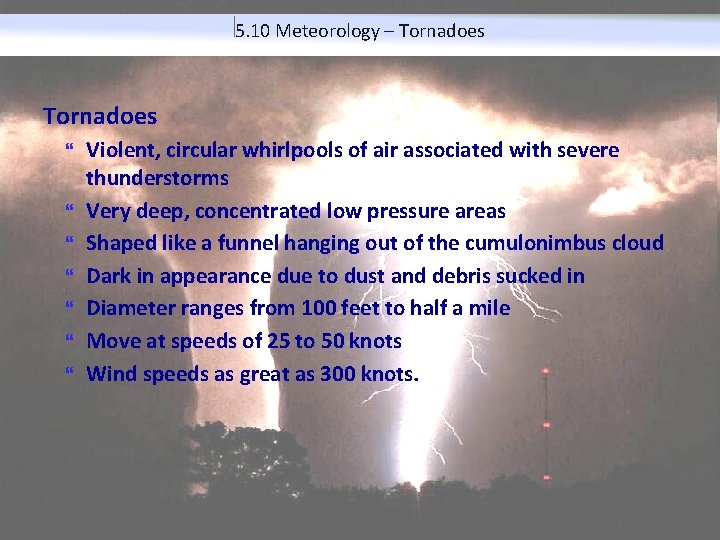 5.10 Meteorology – Tornadoes

Tornadoes

“ Violent, circular whirlpools of air associated with severe thunderstorms
“ Very deep, concentrated low pressure areas
“ Shaped like a funnel hanging out of the cumulonimbus cloud
“ Dark in appearance due to dust and debris sucked in
“ Diameter ranges from 100 feet to half a mile
“ Move at speeds of 25 to 50 knots
“ Wind speeds as great as 300 knots.